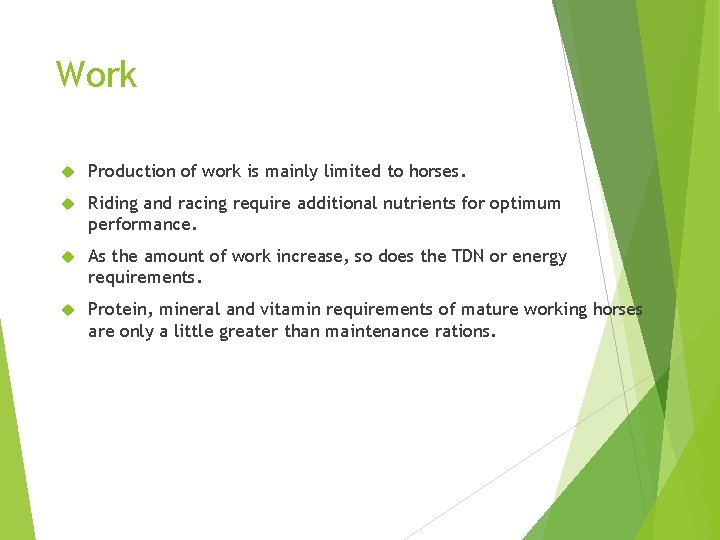 Work

Production of work is mainly limited to horses.

Riding and racing require additional nutrients for optimum performance.

As the amount of work increase, so does the TDN or energy requirements.

Protein, mineral and vitamin requirements of mature working horses are only a little greater than maintenance rations.